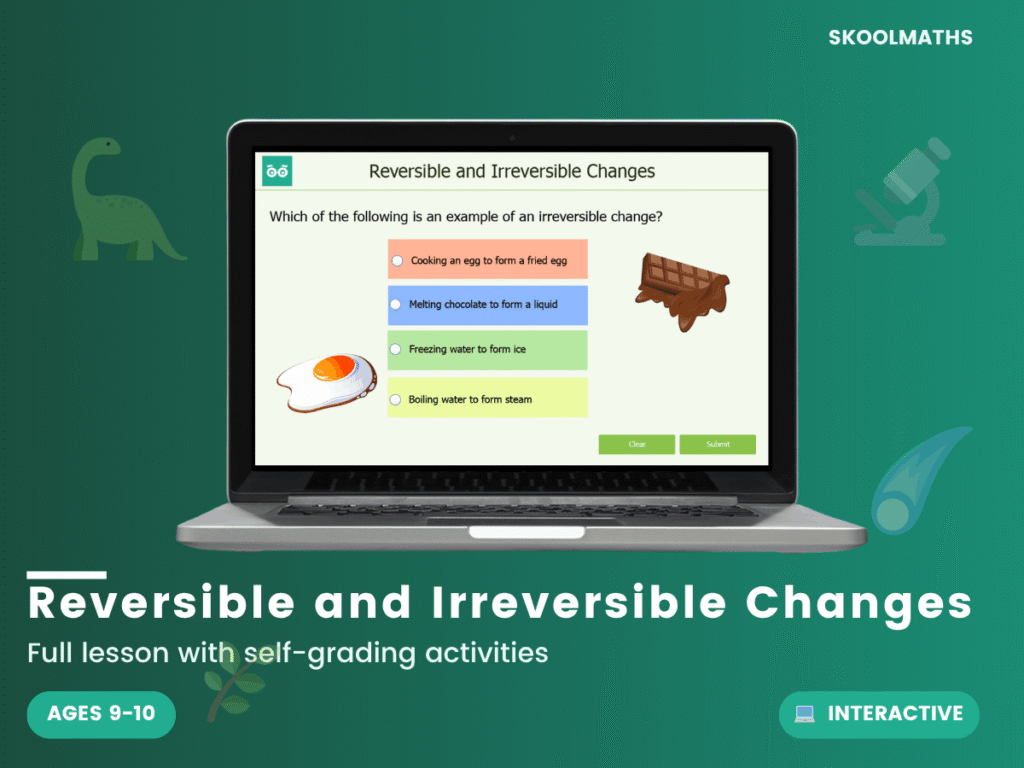 SKOOLMATHS

Reversible and Irreversible Changes

Which of the following is an example of an irreversible change?

Cooking an egg to form a fried egg

Melting chocolate to form a liquid

Freezing water to form ice

Boiling water to form steam

Clear

Submit

Reversible and Irreversible Changes

Full lesson with self-grading activities

AGES 9-10

INTERACTIVE